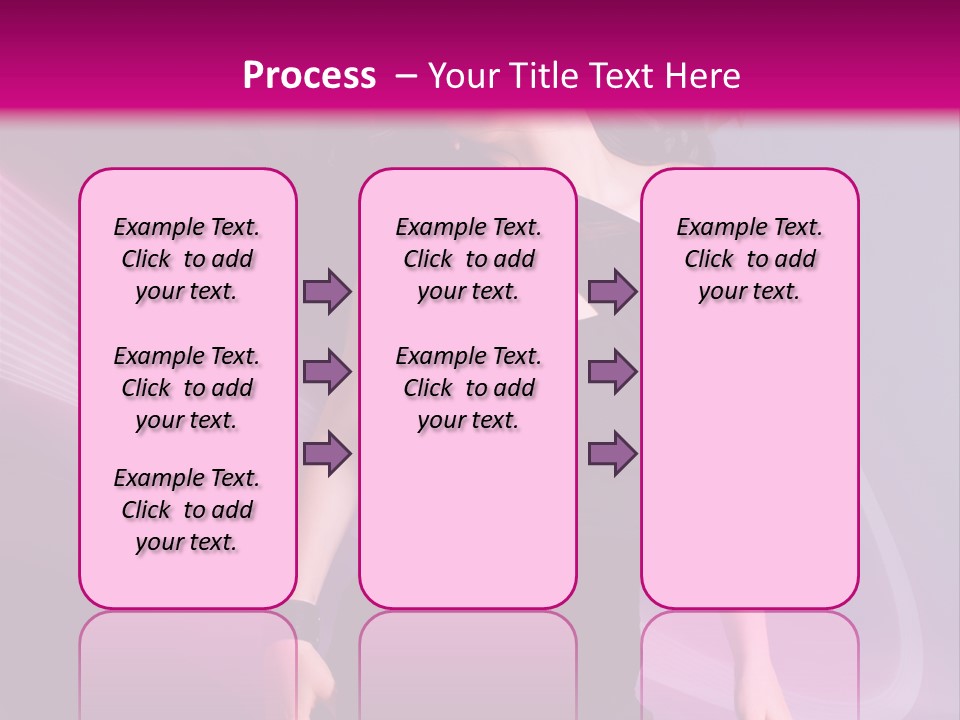 Process – Your Title Text Here

Example Text. Click to add your text.

Example Text. Click to add your text.

Example Text. Click to add your text.

Example Text. Click to add your text.

Example Text. Click to add your text.

Example Text. Click to add your text.